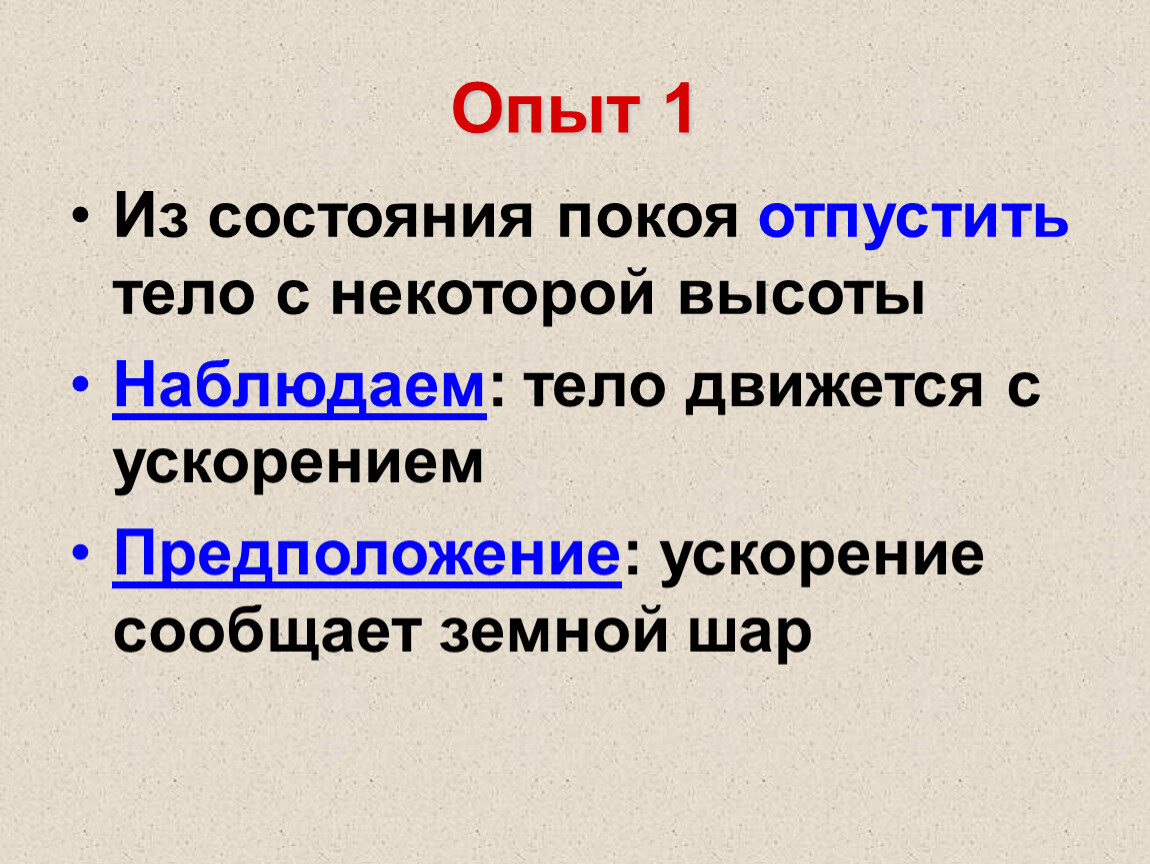 Опыт 1

• Из состояния покоя отпустить тело с некоторой высоты

• Наблюдаем: тело движется с ускорением

• Предположение: ускорение сообщает земной шар